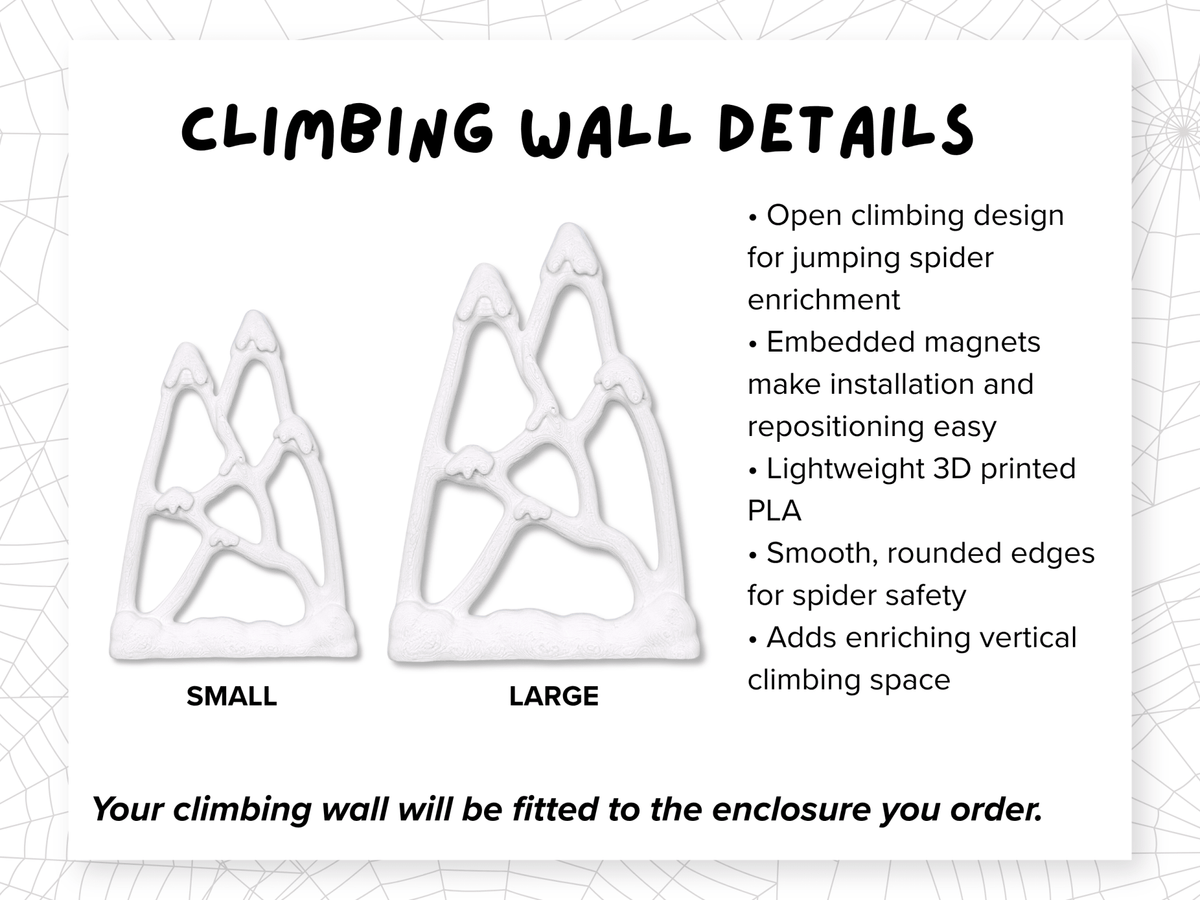 CLIMBING WALL DETAILS

SMALL

LARGE

• Open climbing design for jumping spider enrichment
• Embedded magnets make installation and repositioning easy
• Lightweight 3D printed PLA
• Smooth, rounded edges for spider safety
• Adds enriching vertical climbing space

Your climbing wall will be fitted to the enclosure you order.